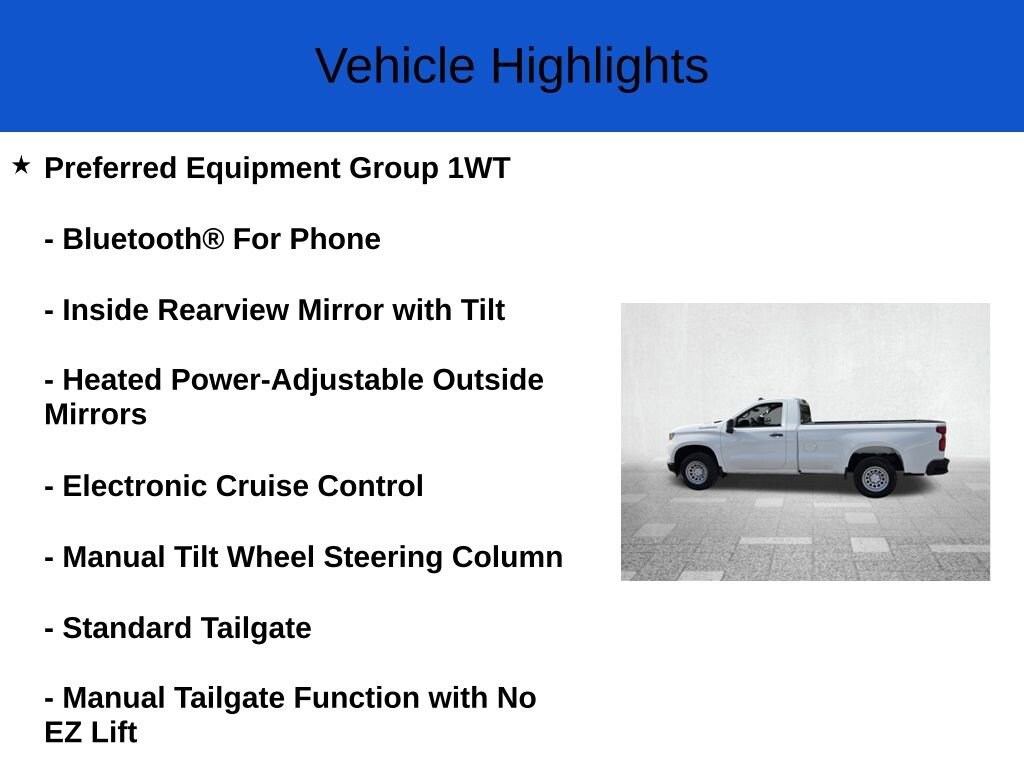 Vehicle Highlights

★ Preferred Equipment Group 1WT

- Bluetooth® For Phone

- Inside Rearview Mirror with Tilt

- Heated Power-Adjustable Outside Mirrors

- Electronic Cruise Control

- Manual Tilt Wheel Steering Column

- Standard Tailgate

- Manual Tailgate Function with No EZ Lift